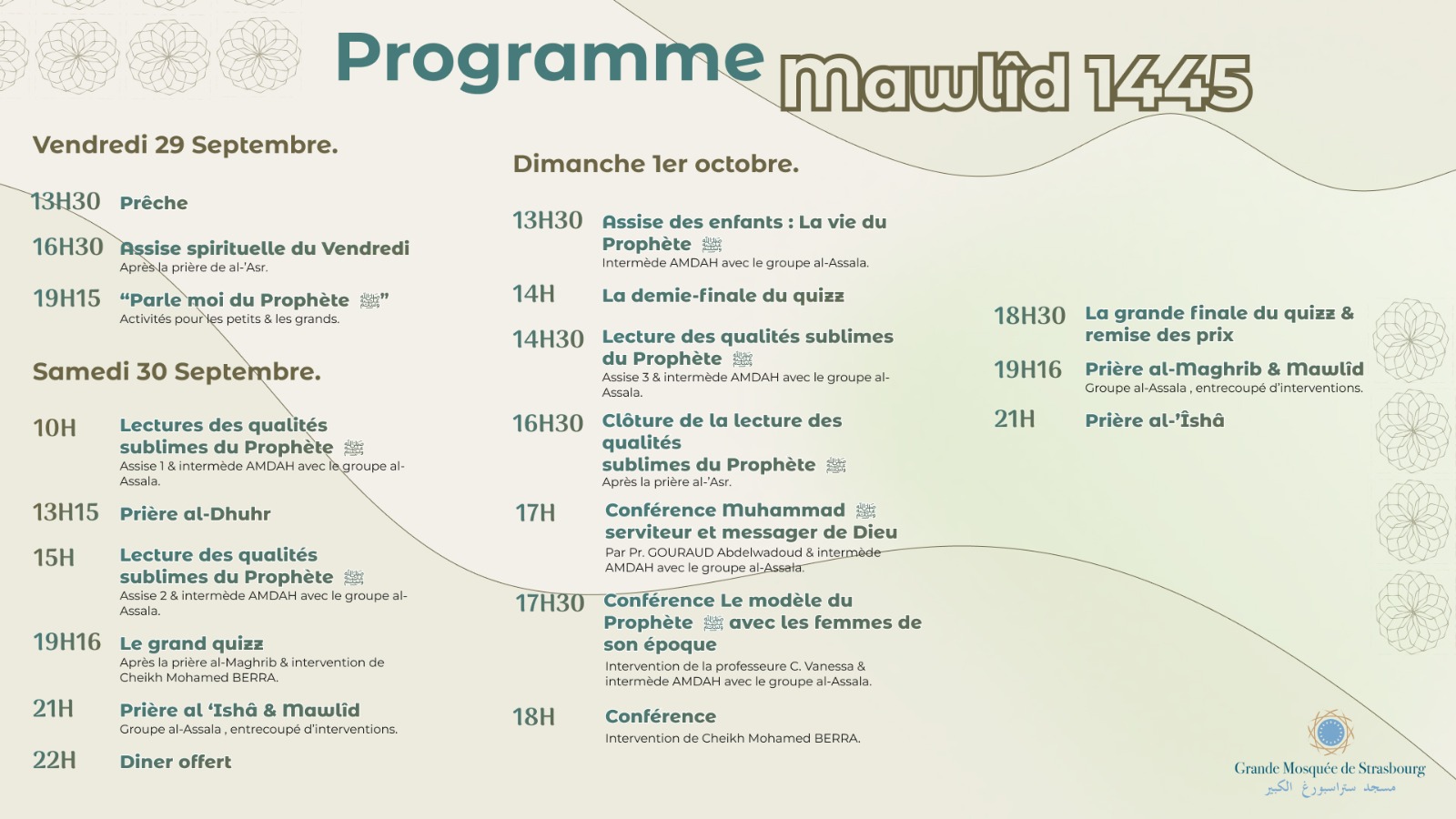 Programme Mawlîd 1445

Vendredi 29 Septembre.

13H30 Prêche

16H30 Assise spirituelle du Vendredi
Après la prière de al-'Asr.

19H15 "Parle moi du Prophète ﷺ"
Activités pour les petits & les grands.

Samedi 30 Septembre.

10H Lectures des qualités sublimes du Prophète ﷺ
Assise 1 & intermède AMDAH avec le groupe al-Assala.

13H15 Prière al-Dhuhr

15H Lecture des qualités sublimes du Prophète ﷺ
Assise 2 & intermède AMDAH avec le groupe al-Assala.

19H16 Le grand quizz
Après la prière al-Maghrib & intervention de Cheikh Mohamed BERRA.

21H Prière al 'Ishâ & Mawlîd
Groupe al-Assala , entrecoupé d'interventions.

22H Diner offert

Dimanche 1er octobre.

13H30 Assise des enfants : La vie du Prophète ﷺ
Intermède AMDAH avec le groupe al-Assala.

14H La demie-finale du quizz

14H30 Lecture des qualités sublimes du Prophète ﷺ
Assise 3 & intermède AMDAH avec le groupe al-Assala.

16H30 Clôture de la lecture des qualités sublimes du Prophète ﷺ
Après la prière al-'Asr.

17H Conférence Muhammad ﷺ serviteur et messager de Dieu
Par Pr. GOURAUD Abdelwadoud & intermède AMDAH avec le groupe al-Assala.

17H30 Conférence Le modèle du Prophète ﷺ avec les femmes de son époque
Intervention de la professeure C. Vanessa & intermède AMDAH avec le groupe al-Assala.

18H Conférence
Intervention de Cheikh Mohamed BERRA.

18H30 La grande finale du quizz & remise des prix

19H16 Prière al-Maghrib & Mawlîd
Groupe al-Assala , entrecoupé d'interventions.

21H Prière al-'Îshâ

Grande Mosquée de Strasbourg
مسجد ستراسبورغ الكبير